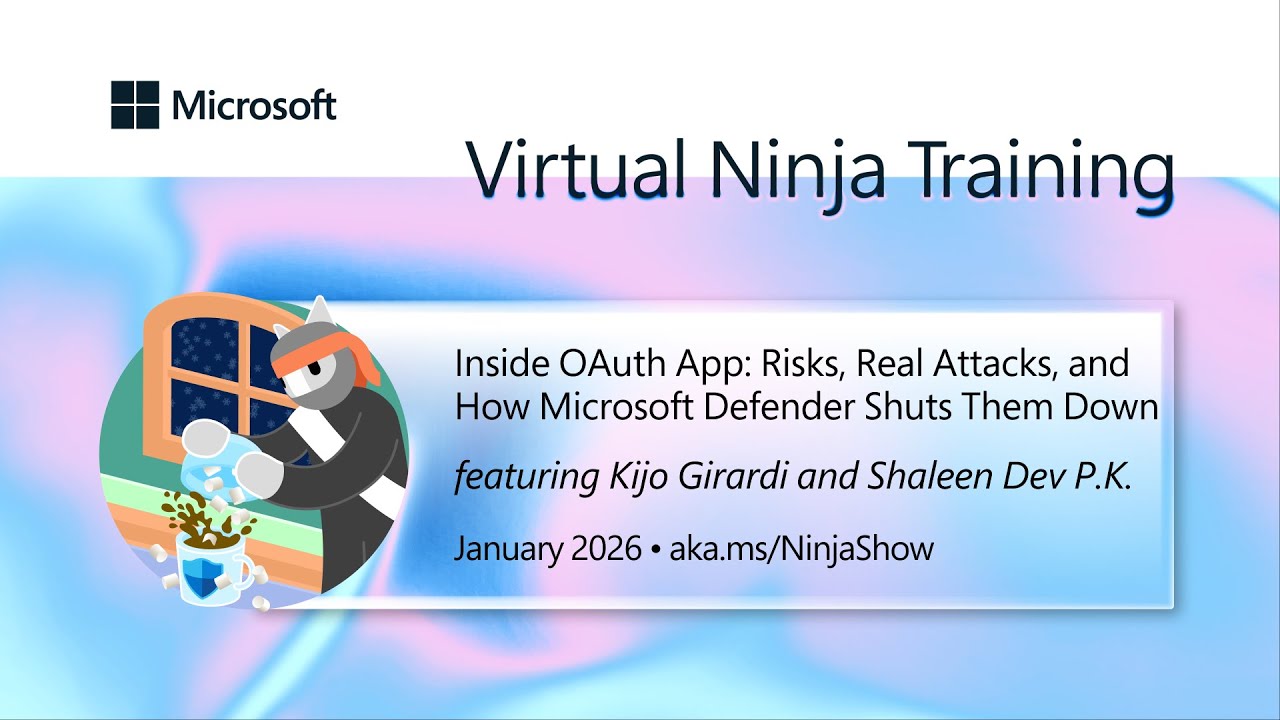 Microsoft

Virtual Ninja Training

Inside OAuth App: Risks, Real Attacks, and How Microsoft Defender Shuts Them Down

featuring Kijo Girardi and Shaleen Dev P.K.

January 2026 • aka.ms/NinjaShow